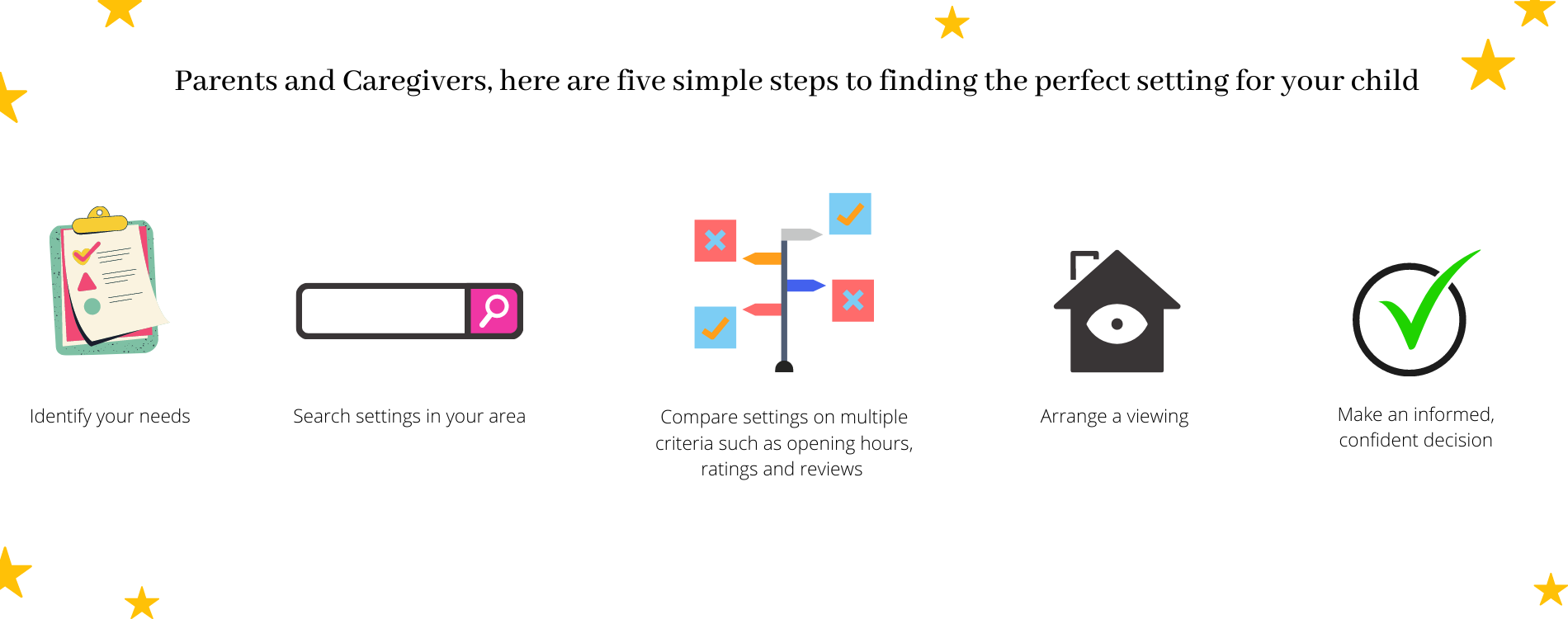 Parents and Caregivers, here are five simple steps to finding the perfect setting for your child

Identify your needs

Search settings in your area

Compare settings on multiple criteria such as opening hours, ratings and reviews

Arrange a viewing

Make an informed, confident decision